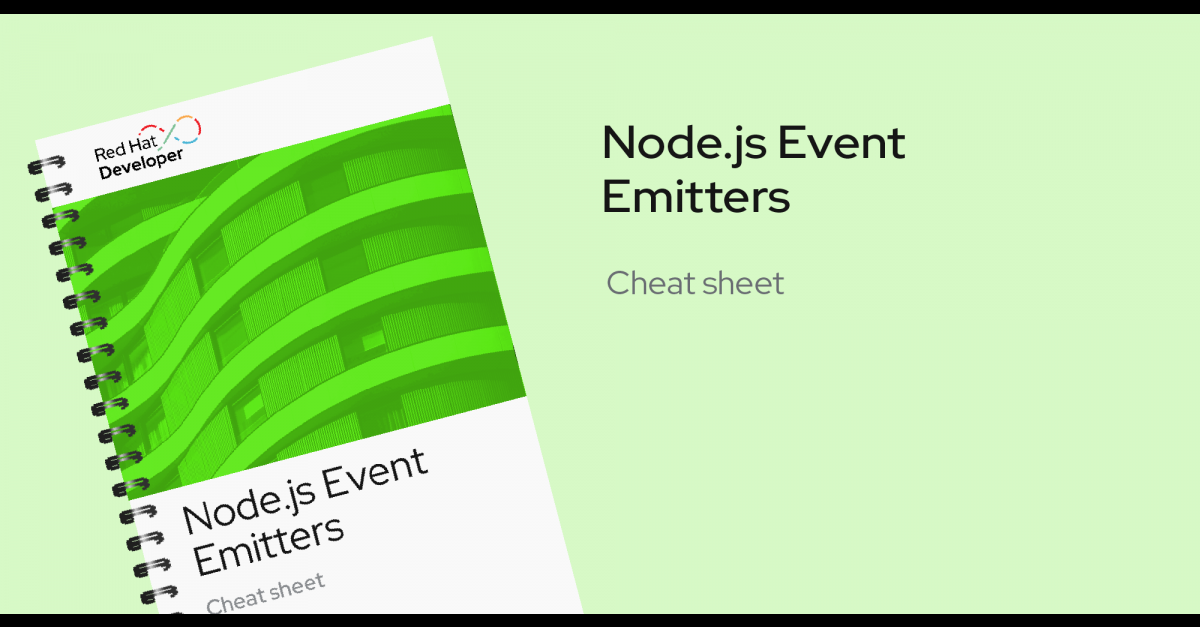 Red Hat
Developer

Node.js Event Emitters

Cheat sheet

Node.js Event Emitters

Cheat sheet